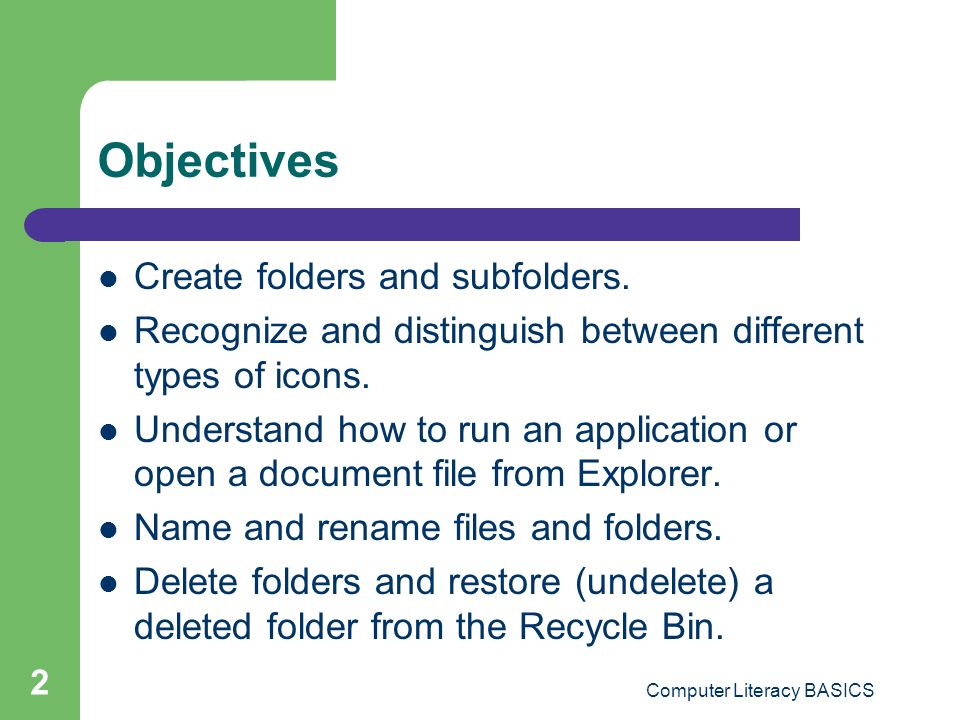 Objectives

- Create folders and subfolders.
- Recognize and distinguish between different types of icons.
- Understand how to run an application or open a document file from Explorer.
- Name and rename files and folders.
- Delete folders and restore (undelete) a deleted folder from the Recycle Bin.

2

Computer Literacy BASICS